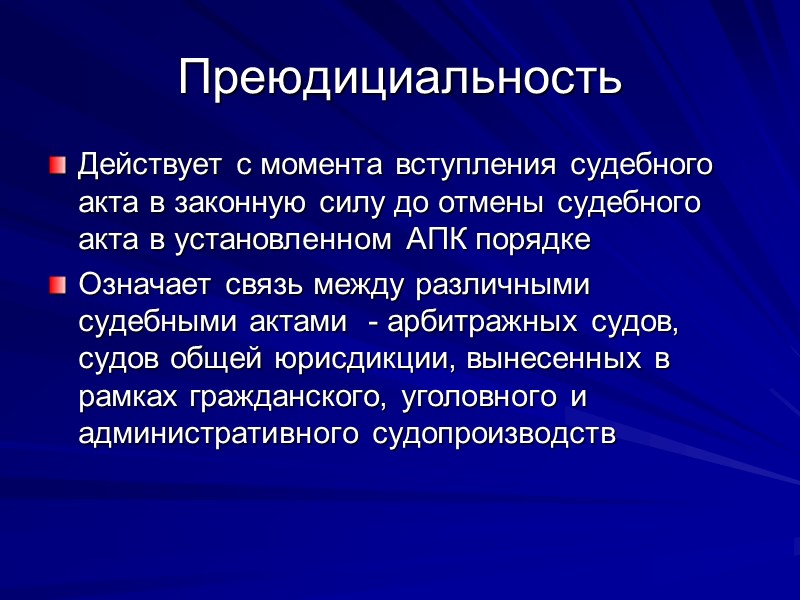 Преюдициальность

Действует с момента вступления судебного акта в законную силу до отмены судебного акта в установленном АПК порядке

Означает связь между различными судебными актами - арбитражных судов, судов общей юрисдикции, вынесенных в рамках гражданского, уголовного и административного судопроизводств